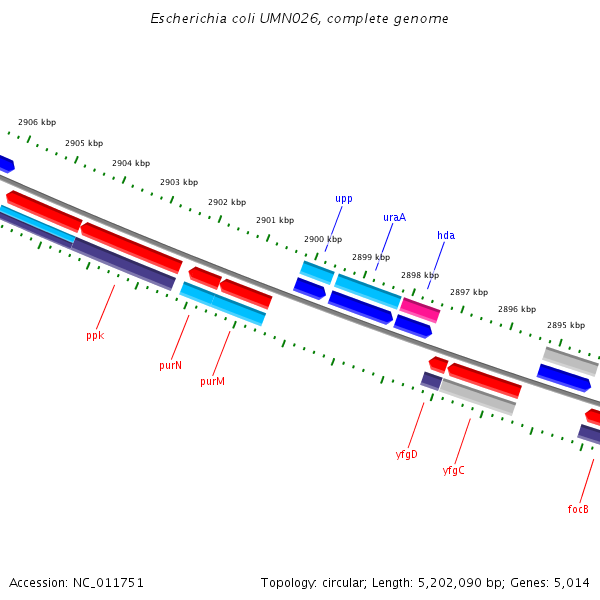 Escherichia coli UMN026, complete genome

2906 kbp
2905 kbp
2904 kbp
2903 kbp
2902 kbp
2901 kbp
2900 kbp
2899 kbp
2898 kbp
2897 kbp
2896 kbp
2895 kbp

upp
uraA
hda

ppk
purN
purM
yfgD
yfgC
focB

Accession: NC_011751
Topology: circular; Length: 5,202,090 bp; Genes: 5,014